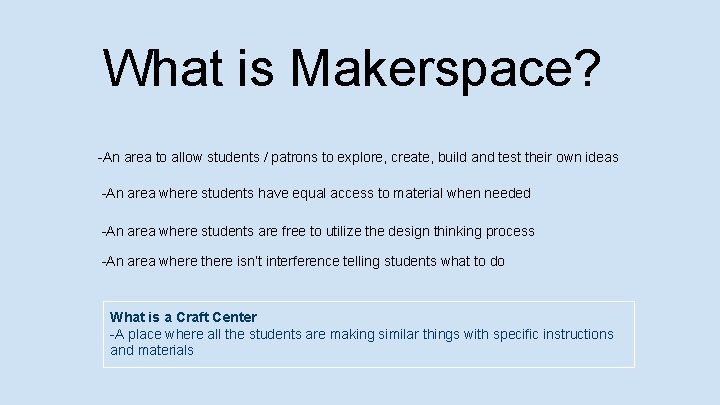 What is Makerspace?

-An area to allow students / patrons to explore, create, build and test their own ideas

-An area where students have equal access to material when needed

-An area where students are free to utilize the design thinking process

-An area where there isn't interference telling students what to do

What is a Craft Center
-A place where all the students are making similar things with specific instructions and materials